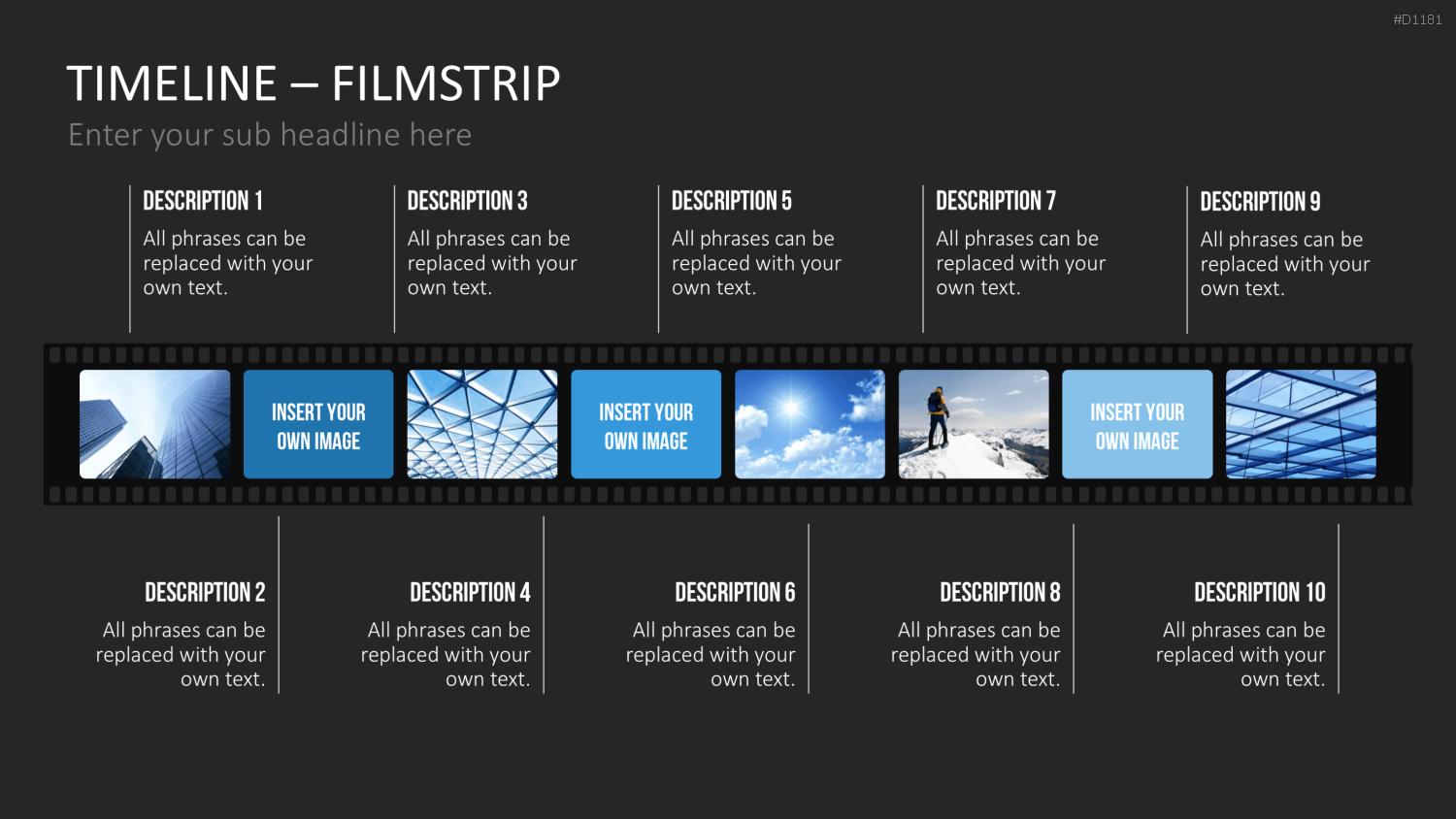 #D1181

TIMELINE – FILMSTRIP

Enter your sub headline here

DESCRIPTION 1

All phrases can be replaced with your own text.

DESCRIPTION 3

All phrases can be replaced with your own text.

DESCRIPTION 5

All phrases can be replaced with your own text.

DESCRIPTION 7

All phrases can be replaced with your own text.

DESCRIPTION 9

All phrases can be replaced with your own text.

INSERT YOUR OWN IMAGE

INSERT YOUR OWN IMAGE

INSERT YOUR OWN IMAGE

DESCRIPTION 2

All phrases can be replaced with your own text.

DESCRIPTION 4

All phrases can be replaced with your own text.

DESCRIPTION 6

All phrases can be replaced with your own text.

DESCRIPTION 8

All phrases can be replaced with your own text.

DESCRIPTION 10

All phrases can be replaced with your own text.